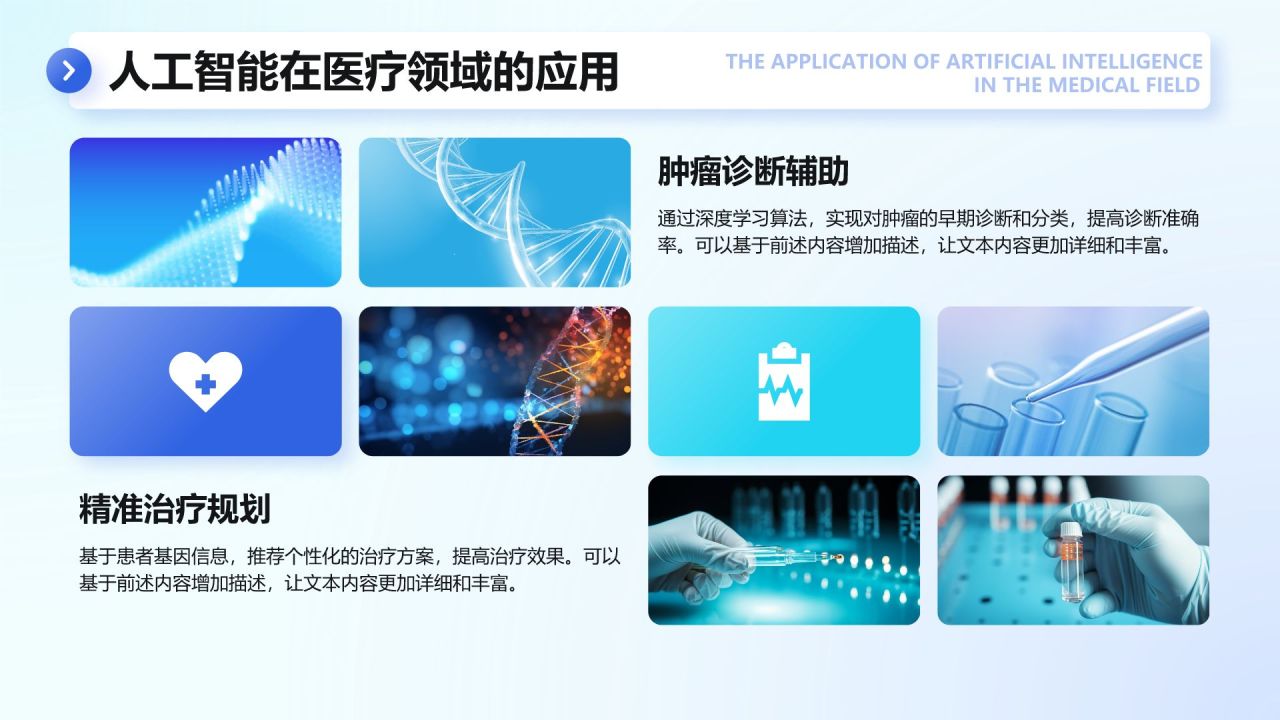 人工智能在医疗领域的应用

THE APPLICATION OF ARTIFICIAL INTELLIGENCE IN THE MEDICAL FIELD

肿瘤诊断辅助

通过深度学习算法，实现对肿瘤的早期诊断和分类，提高诊断准确率。可以基于前述内容增加描述，让文本内容更加详细和丰富。

精准治疗规划

基于患者基因信息，推荐个性化的治疗方案，提高治疗效果。可以基于前述内容增加描述，让文本内容更加详细和丰富。